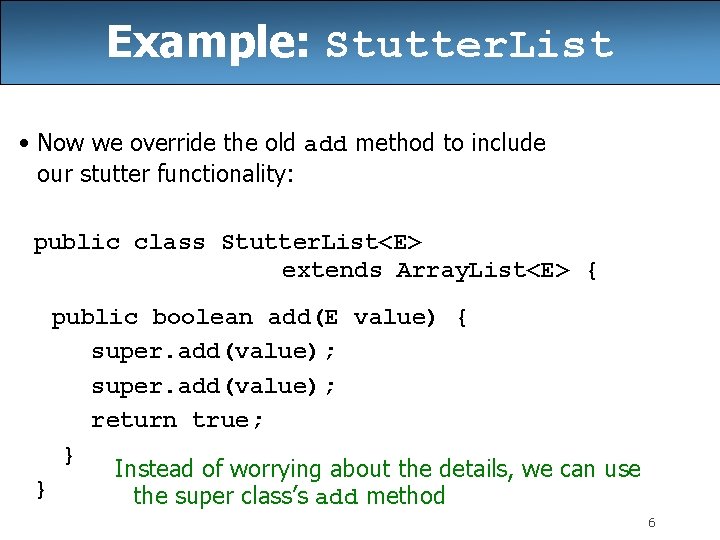 Example: StutterList

• Now we override the old add method to include our stutter functionality:

public class StutterList<E>
                    extends ArrayList<E> {

  public boolean add(E value) {
      super.add(value);
      super.add(value);
      return true;
  }
}

Instead of worrying about the details, we can use the super class's add method

6